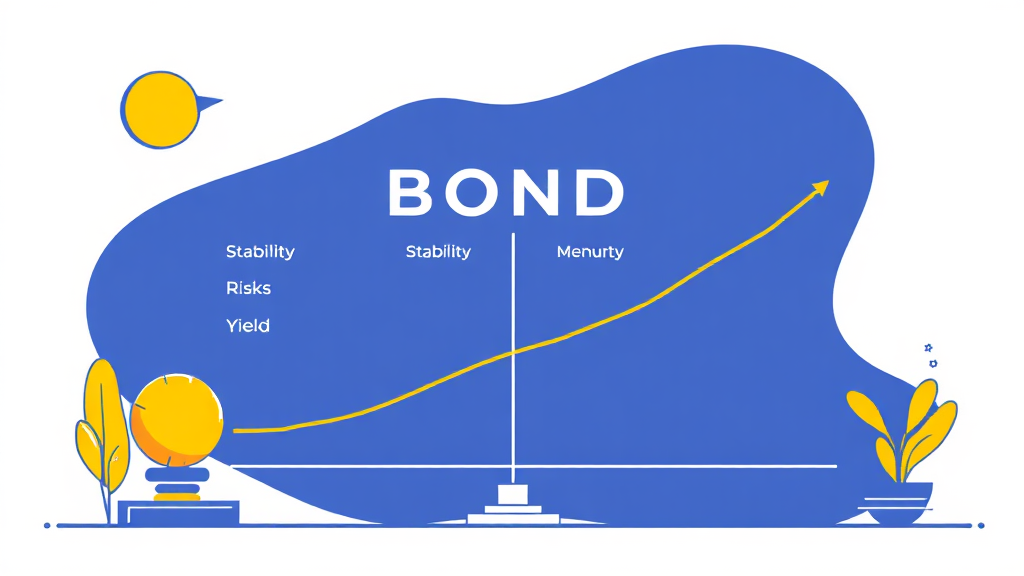 BOND

Stability

Risks

Yield

Stability

Menurty